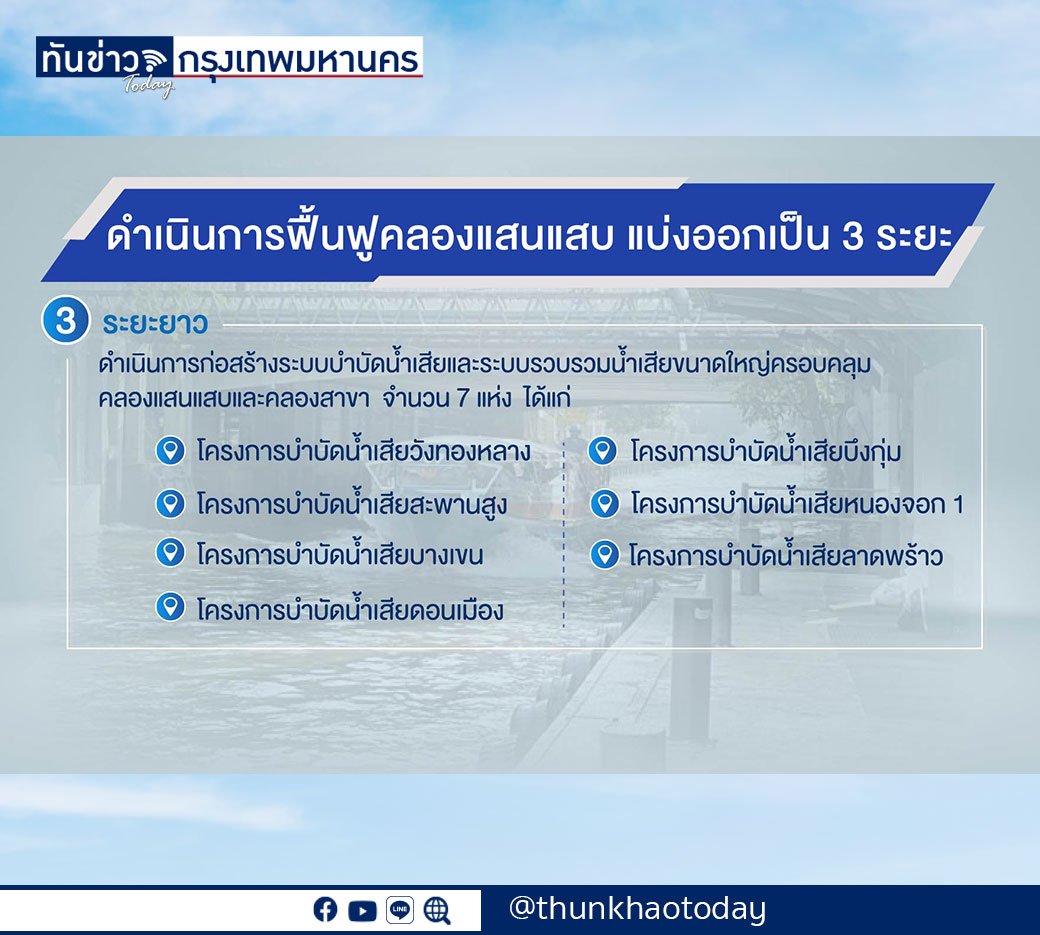 ทันข่าว Today กรุงเทพมหานคร

ดำเนินการฟื้นฟูคลองแสนแสบ แบ่งออกเป็น 3 ระยะ

3 ระยะยาว

ดำเนินการก่อสร้างระบบบำบัดน้ำเสียและระบบรวบรวมน้ำเสียขนาดใหญ่ครอบคลุมคลองแสนแสบและคลองสาขา จำนวน 7 แห่ง ได้แก่

โครงการบำบัดน้ำเสียวังทองหลาง

โครงการบำบัดน้ำเสียสะพานสูง

โครงการบำบัดน้ำเสียบางเขน

โครงการบำบัดน้ำเสียดอนเมือง

โครงการบำบัดน้ำเสียบึงกุ่ม

โครงการบำบัดน้ำเสียหนองจอก 1

โครงการบำบัดน้ำเสียลาดพร้าว

LINE

@thunkhaotoday